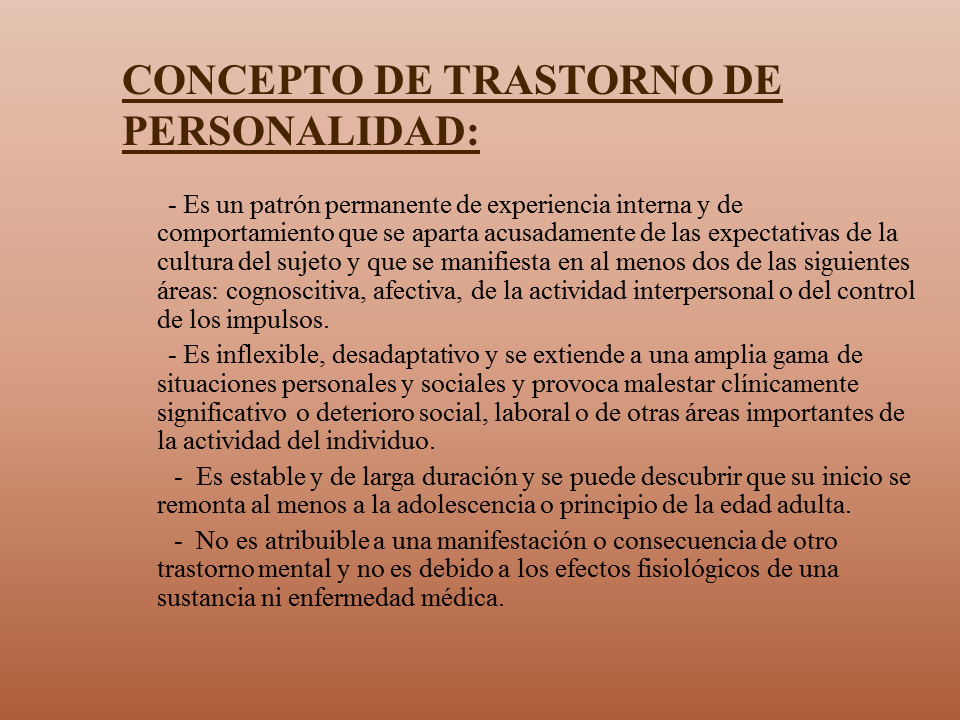 CONCEPTO DE TRASTORNO DE PERSONALIDAD:

- Es un patrón permanente de experiencia interna y de comportamiento que se aparta acusadamente de las expectativas de la cultura del sujeto y que se manifiesta en al menos dos de las siguientes áreas: cognoscitiva, afectiva, de la actividad interpersonal o del control de los impulsos.

- Es inflexible, desadaptativo y se extiende a una amplia gama de situaciones personales y sociales y provoca malestar clínicamente significativo o deterioro social, laboral o de otras áreas importantes de la actividad del individuo.

- Es estable y de larga duración y se puede descubrir que su inicio se remonta al menos a la adolescencia o principio de la edad adulta.

- No es atribuible a una manifestación o consecuencia de otro trastorno mental y no es debido a los efectos fisiológicos de una sustancia ni enfermedad médica.